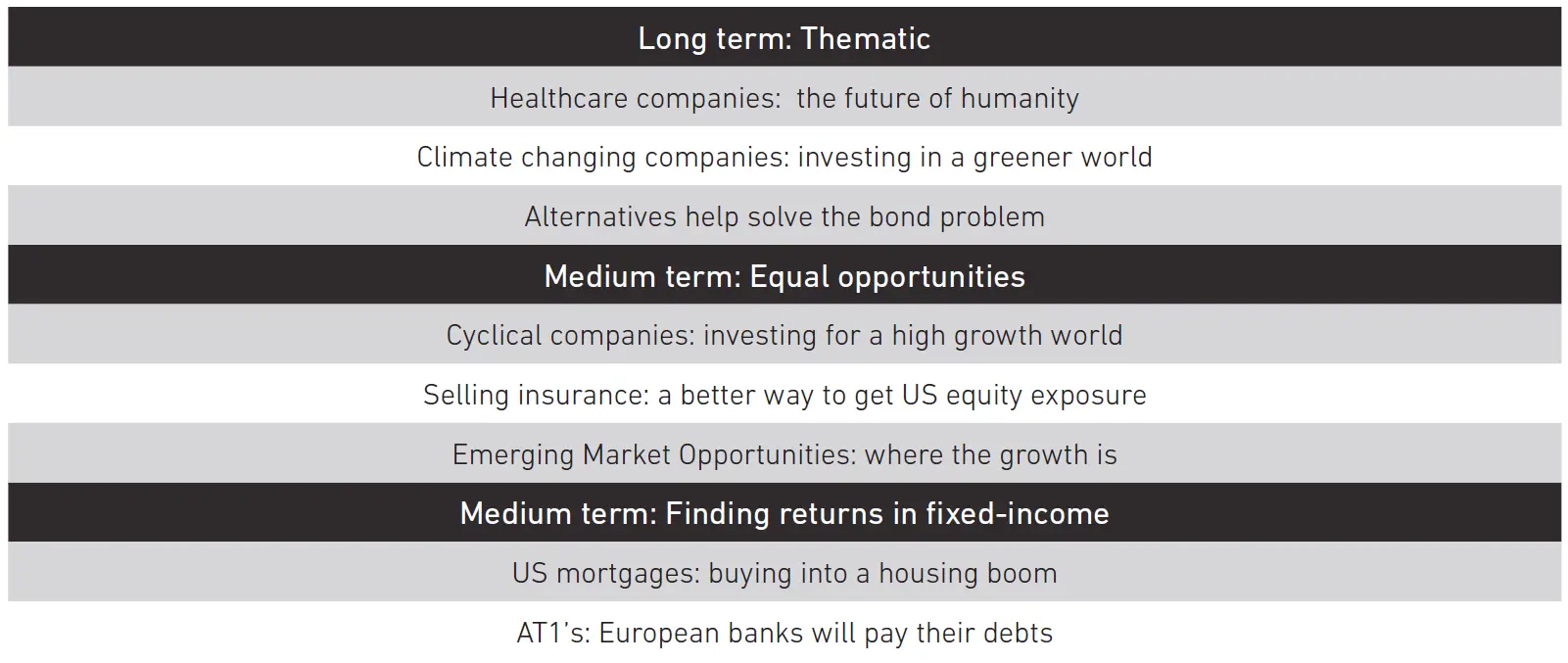 | Long term: Thematic |
|---|
| Healthcare companies:  the future of humanity |
| Climate changing companies: investing in a greener world |
| Alternatives help solve the bond problem |
| **Medium term: Equal opportunities** |
| Cyclical companies: investing for a high growth world |
| Selling insurance: a better way to get US equity exposure |
| Emerging Market Opportunities: where the growth is |
| **Medium term: Finding returns in fixed-income** |
| US mortgages: buying into a housing boom |
| AT1's: European banks will pay their debts |